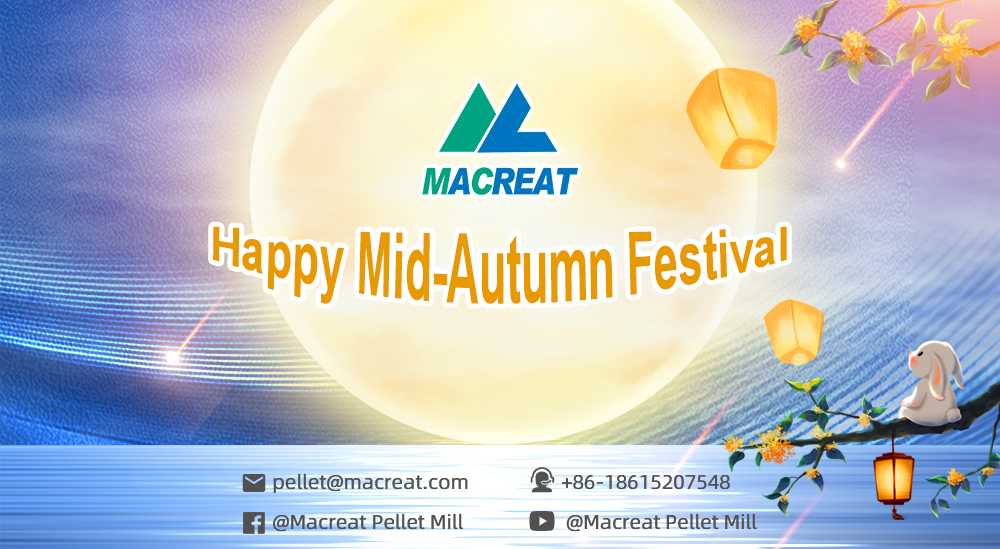 MACREAT

Happy Mid-Autumn Festival

pellet@macreat.com
+86-18615207548
@Macreat Pellet Mill
@Macreat Pellet Mill